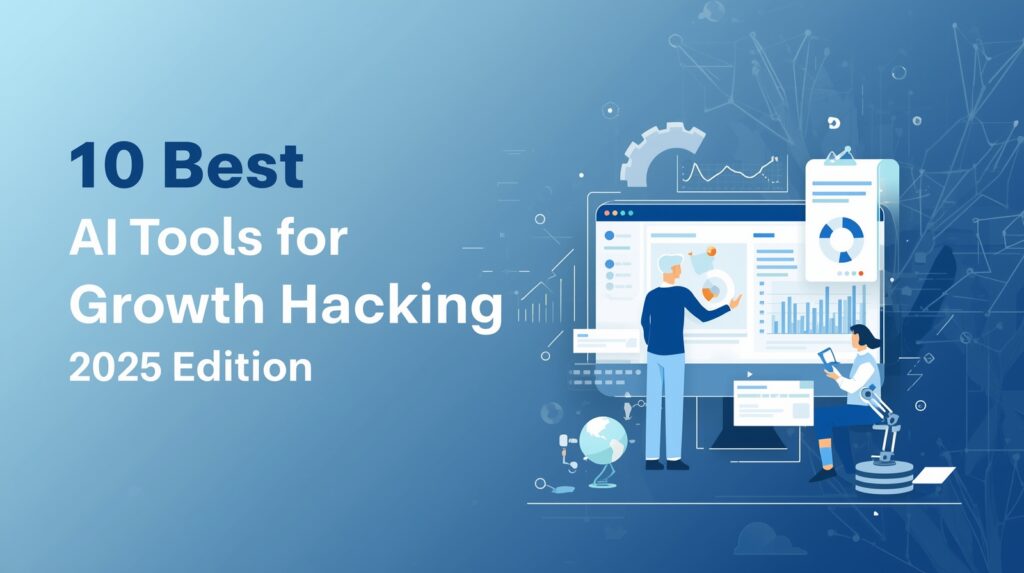 10 Best
AI Tools for
Growth Hacking
2025 Edition